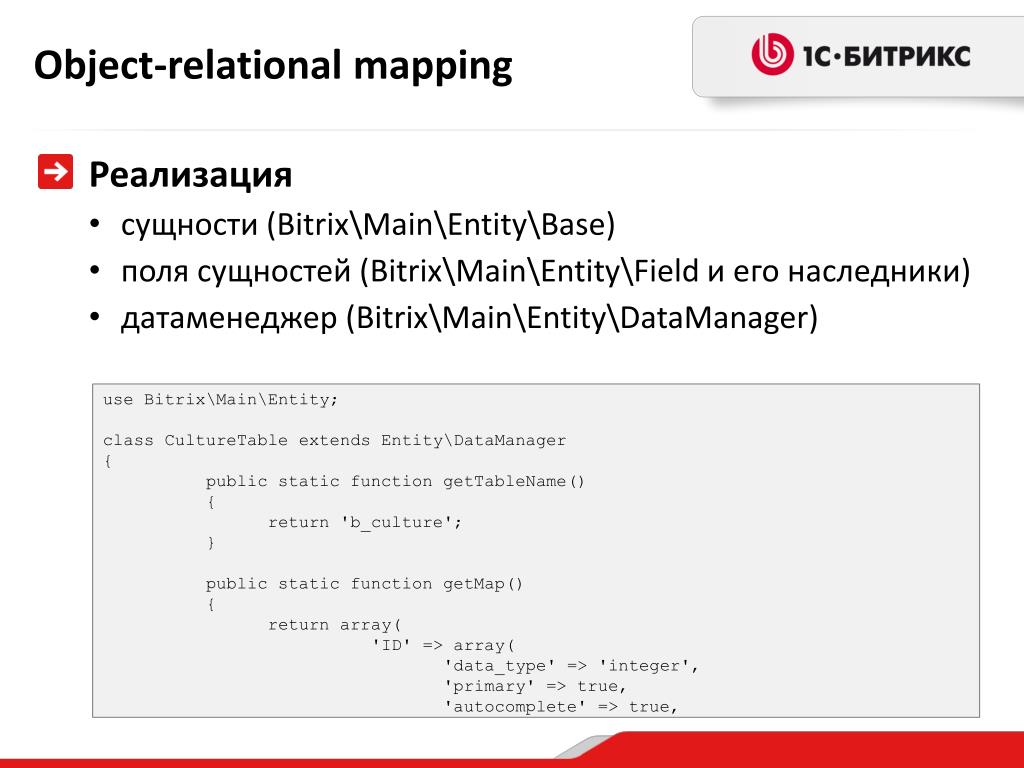 Object-relational mapping

1С·БИТРИКС

Реализация

• сущности (Bitrix\Main\Entity\Base)
• поля сущностей (Bitrix\Main\Entity\Field и его наследники)
• датаменеджер (Bitrix\Main\Entity\DataManager)

use Bitrix\Main\Entity;

class CultureTable extends Entity\DataManager
{
public static function getTableName()
{
return 'b_culture';
}

public static function getMap()
{
return array(
'ID' => array(
'data_type' => 'integer',
'primary' => true,
'autocomplete' => true,